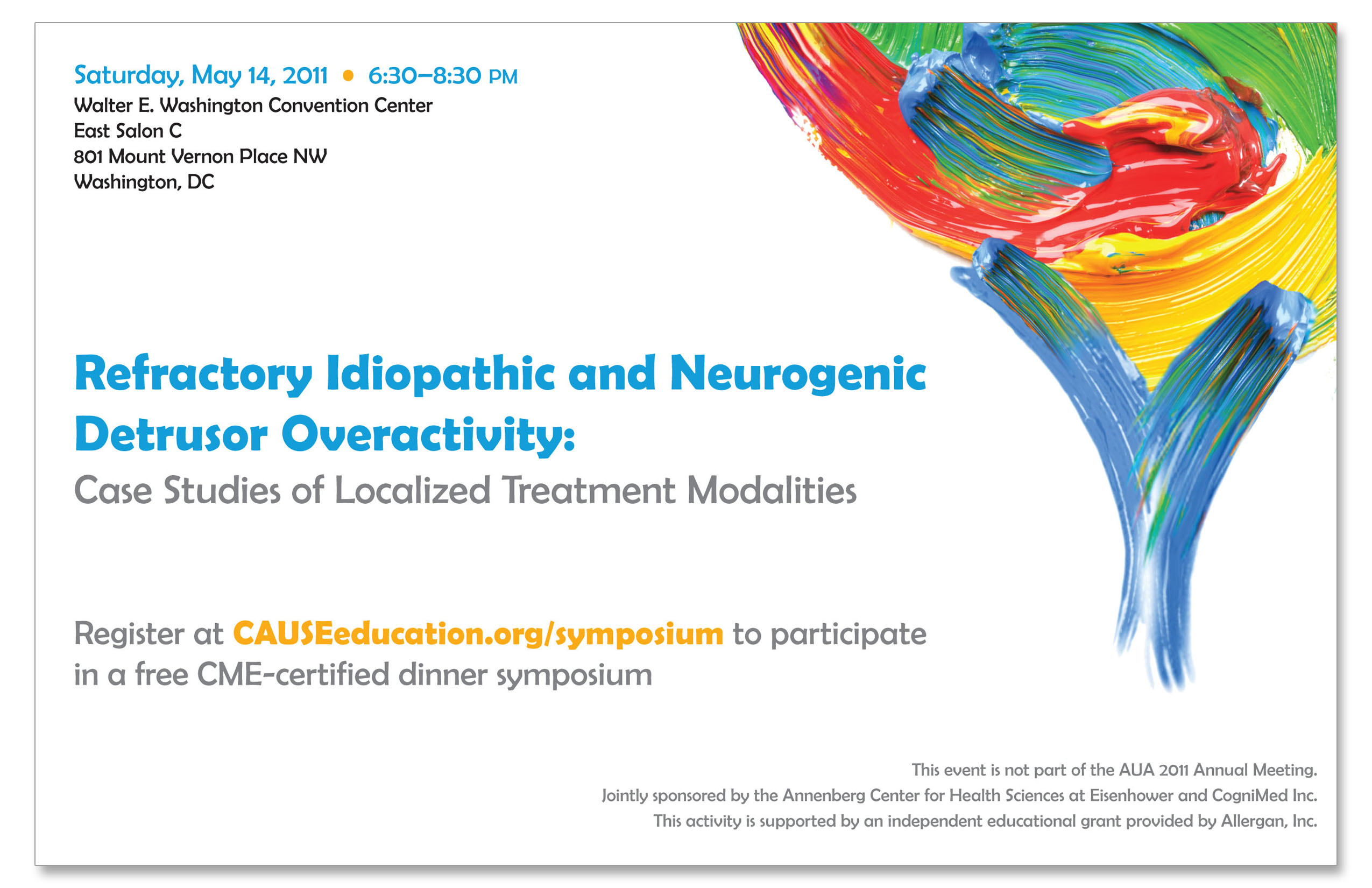 Saturday, May 14, 2011 • 6:30–8:30 PM
Walter E. Washington Convention Center
East Salon C
801 Mount Vernon Place NW
Washington, DC

Refractory Idiopathic and Neurogenic Detrusor Overactivity:
Case Studies of Localized Treatment Modalities

Register at CAUSEeducation.org/symposium to participate in a free CME-certified dinner symposium

This event is not part of the AUA 2011 Annual Meeting.
Jointly sponsored by the Annenberg Center for Health Sciences at Eisenhower and CogniMed Inc.
This activity is supported by an independent educational grant provided by Allergan, Inc.